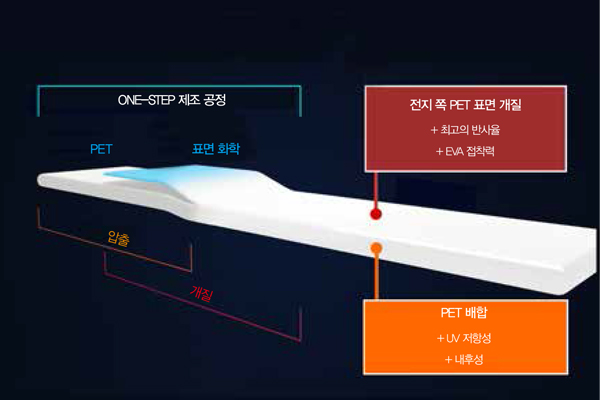 ONE-STEP 제조 공정

PET

표면 화학

압출

개질

전지 쪽 PET 표면 개질

+ 최고의 반사율

+ EVA 접착력

PET 배합

+ UV 저항성

+ 내후성